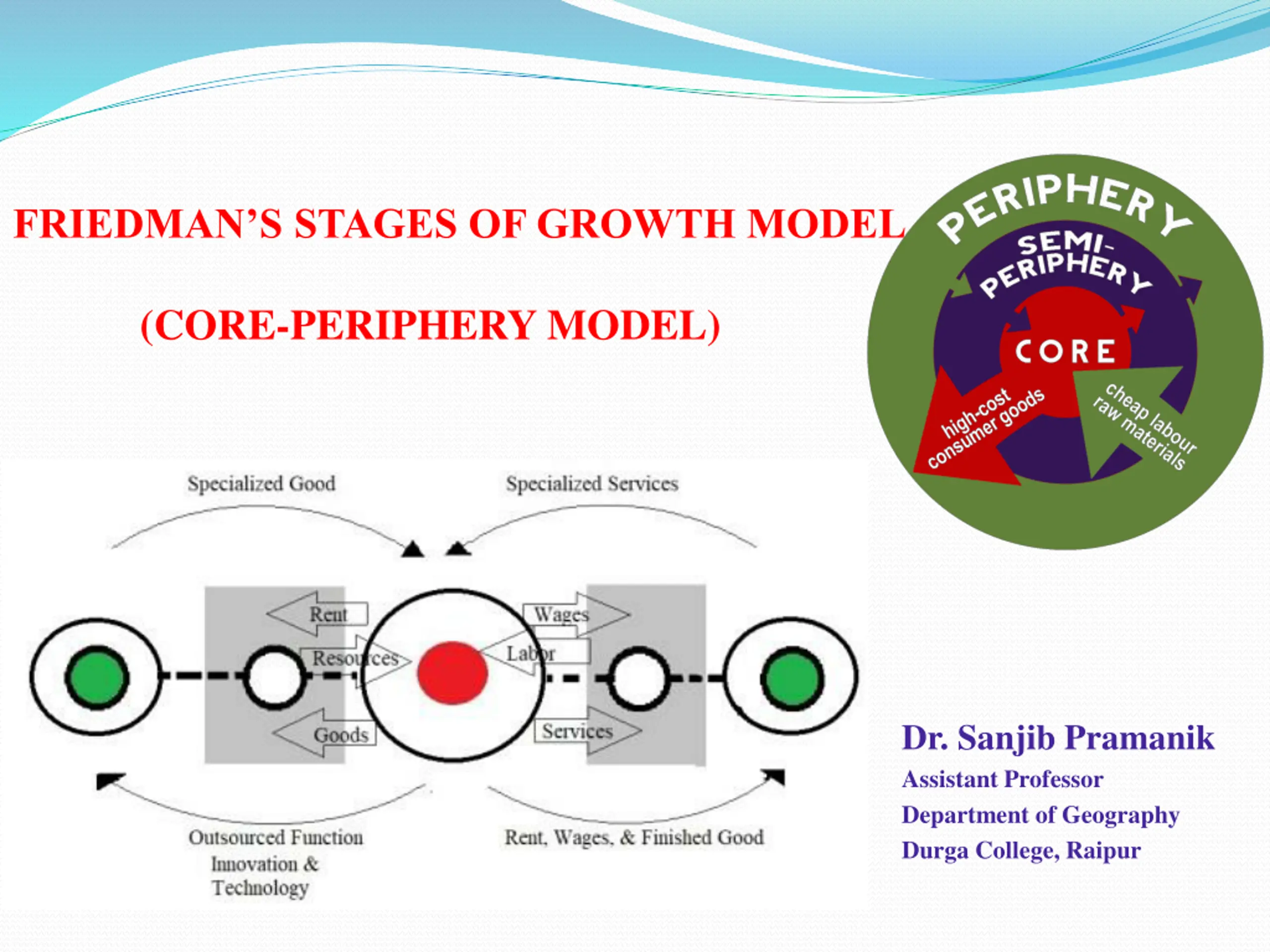 FRIEDMAN'S STAGES OF GROWTH MODEL

(CORE-PERIPHERY MODEL)

PERIPHERY
SEMI-PERIPHERY
CORE
high-cost consumer goods
cheap labour raw materials

Specialized Good
Specialized Services
Rent
Resources
Goods
Wages
Labor
Services
Outsourced Function Innovation & Technology
Rent, Wages, & Finished Good

Dr. Sanjib Pramanik
Assistant Professor
Department of Geography
Durga College, Raipur